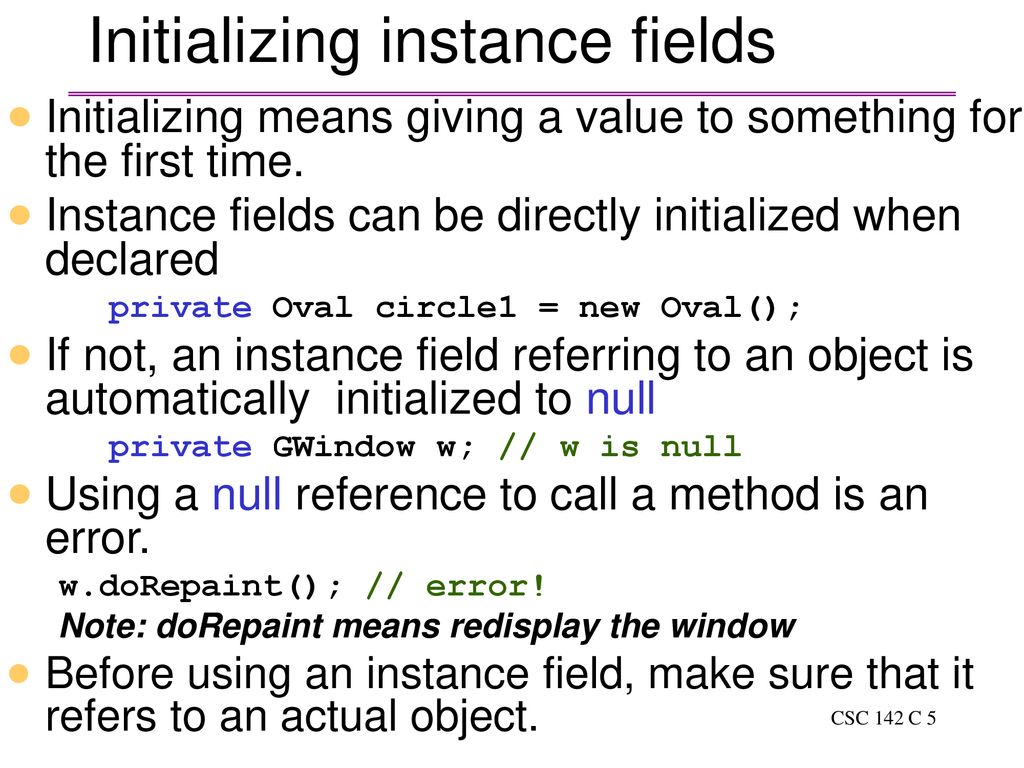 Initializing instance fields

Initializing means giving a value to something for the first time.

Instance fields can be directly initialized when declared

private Oval circle1 = new Oval();

If not, an instance field referring to an object is automatically initialized to null

private GWindow w; // w is null

Using a null reference to call a method is an error.

w.doRepaint(); // error!

Note: doRepaint means redisplay the window

Before using an instance field, make sure that it refers to an actual object.

CSC 142 C 5